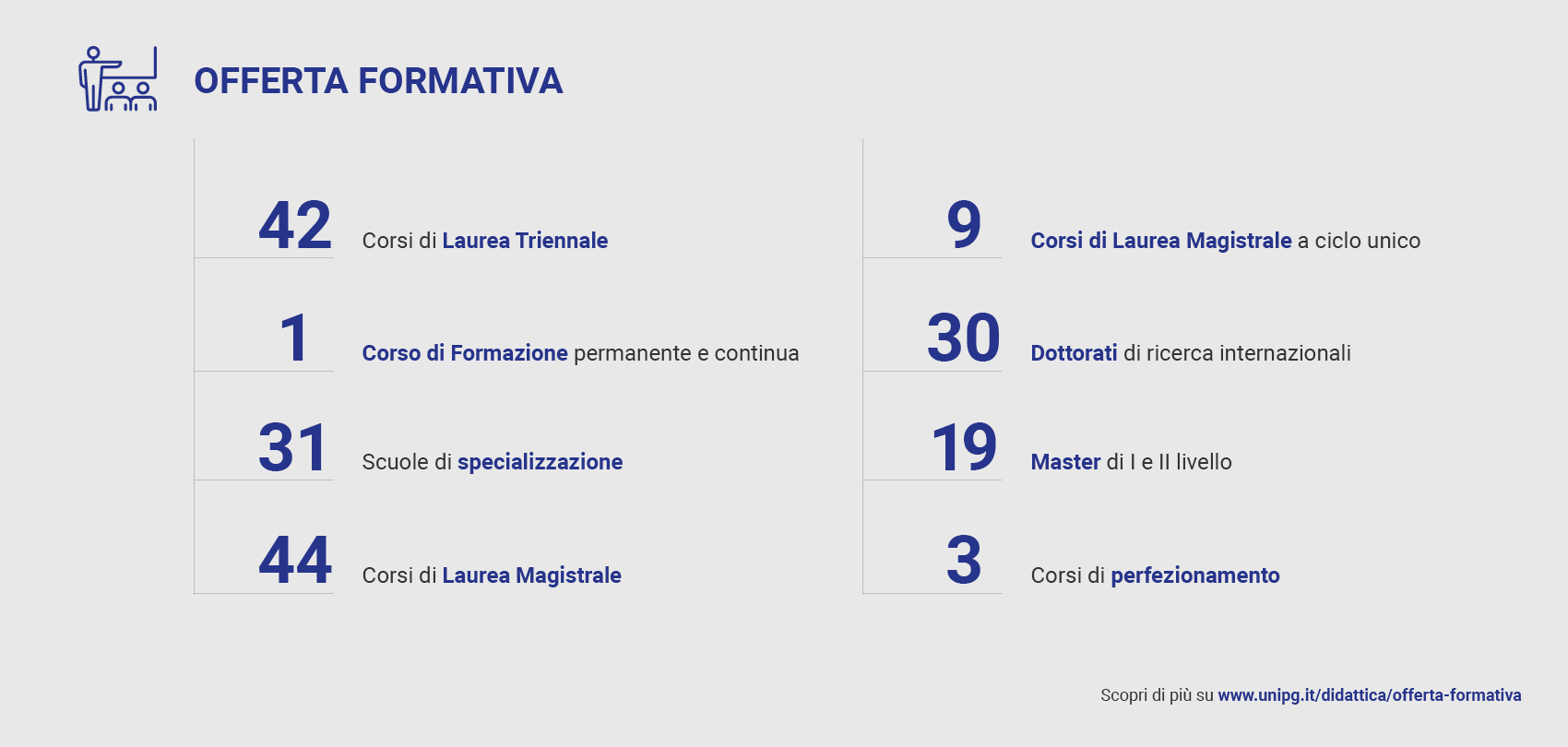 OFFERTA FORMATIVA

42 Corsi di Laurea Triennale

1 Corso di Formazione permanente e continua

31 Scuole di specializzazione

44 Corsi di Laurea Magistrale

9 Corsi di Laurea Magistrale a ciclo unico

30 Dottorati di ricerca internazionali

19 Master di I e II livello

3 Corsi di perfezionamento

Scopri di più su www.unipg.it/didattica/offerta-formativa